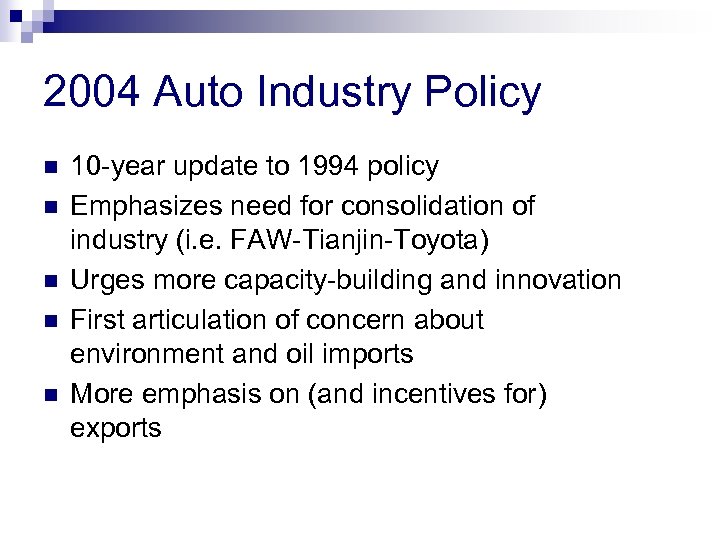 2004 Auto Industry Policy

- 10-year update to 1994 policy
- Emphasizes need for consolidation of industry (i.e. FAW-Tianjin-Toyota)
- Urges more capacity-building and innovation
- First articulation of concern about environment and oil imports
- More emphasis on (and incentives for) exports